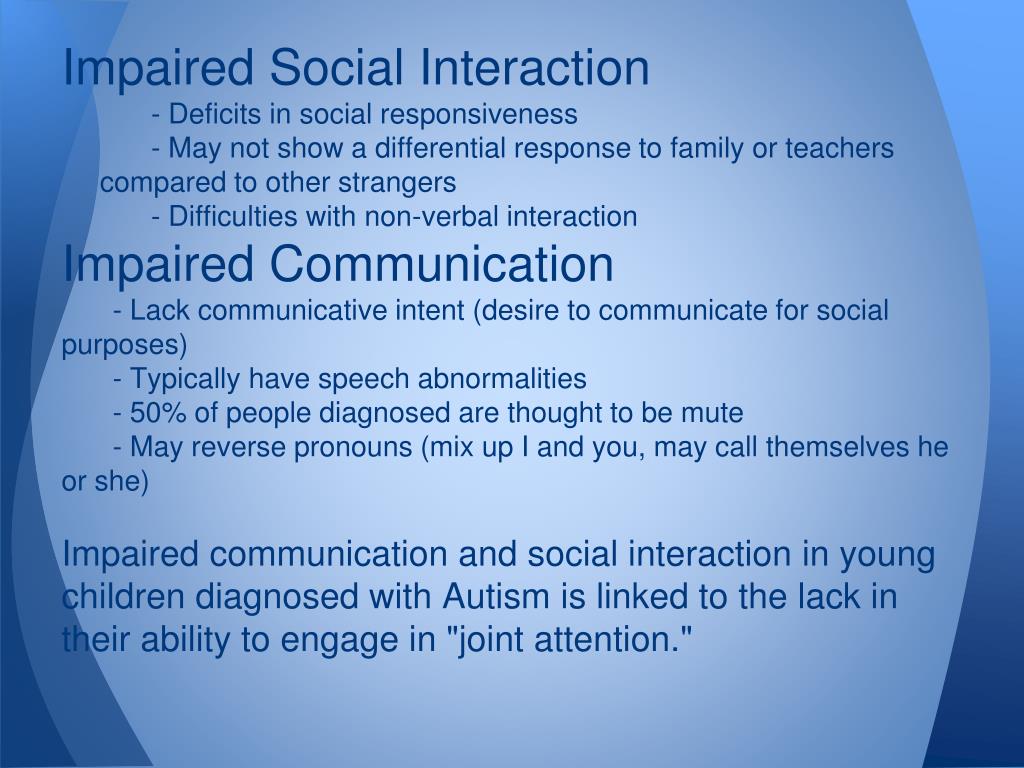 Impaired Social Interaction

- Deficits in social responsiveness

- May not show a differential response to family or teachers compared to other strangers

- Difficulties with non-verbal interaction

Impaired Communication

- Lack communicative intent (desire to communicate for social purposes)

- Typically have speech abnormalities

- 50% of people diagnosed are thought to be mute

- May reverse pronouns (mix up I and you, may call themselves he or she)

Impaired communication and social interaction in young children diagnosed with Autism is linked to the lack in their ability to engage in "joint attention."